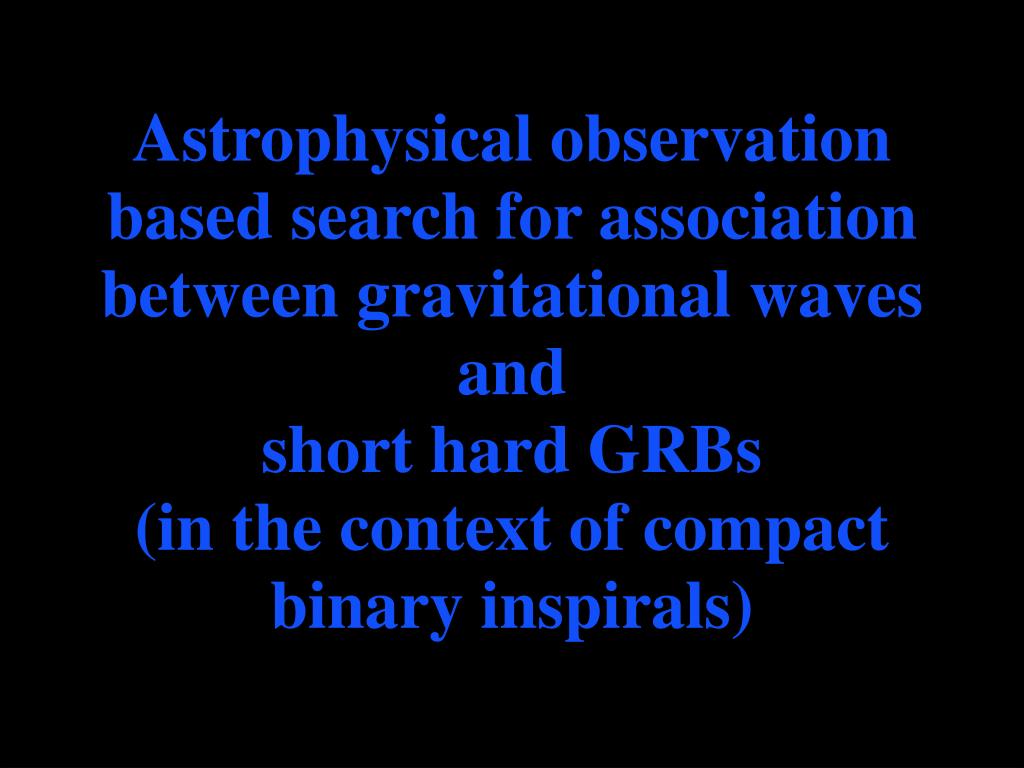 Astrophysical observation based search for association between gravitational waves
and
short hard GRBs
(in the context of compact binary inspirals)